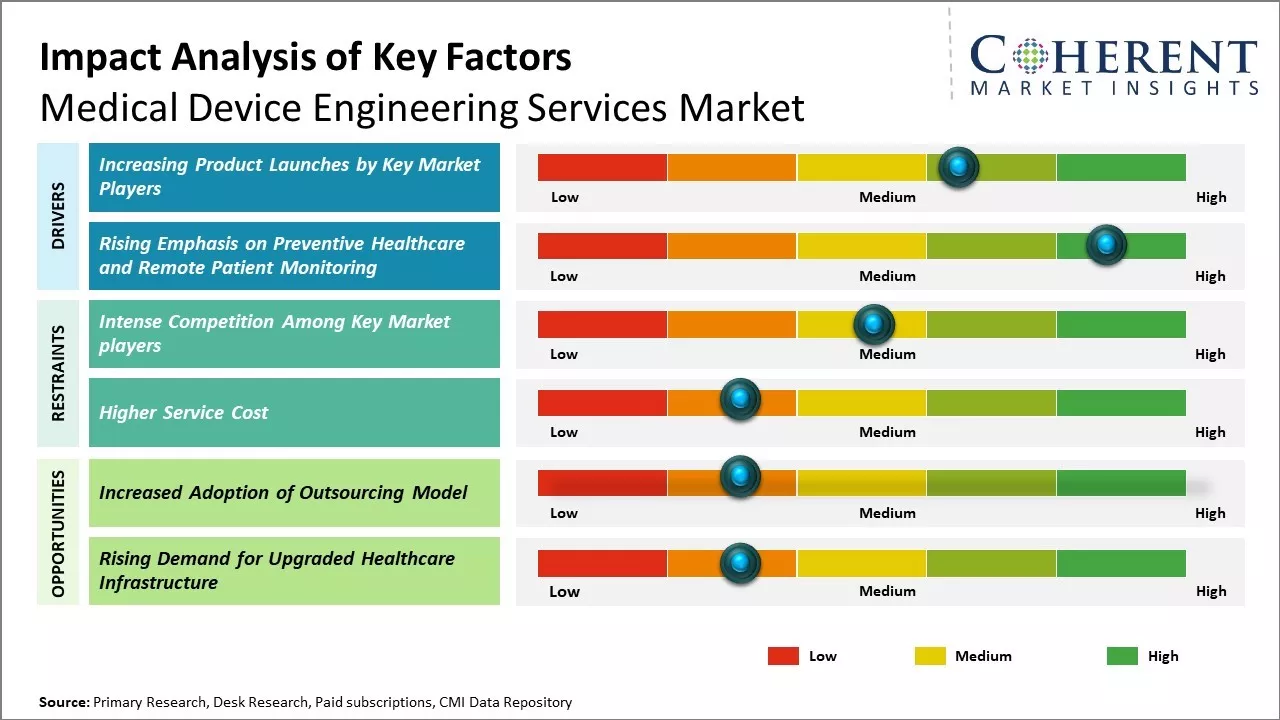 Impact Analysis of Key Factors
Medical Device Engineering Services Market

COHERENT
MARKET INSIGHTS

DRIVERS

Increasing Product Launches by Key Market Players

Low Medium High

Rising Emphasis on Preventive Healthcare and Remote Patient Monitoring

Low Medium High

RESTRAINTS

Intense Competition Among Key Market players

Low Medium High

Higher Service Cost

Low Medium High

OPPORTUNITIES

Increased Adoption of Outsourcing Model

Low Medium High

Rising Demand for Upgraded Healthcare Infrastructure

Low Medium High

Low Medium High

Source: Primary Research, Desk Research, Paid subscriptions, CMI Data Repository